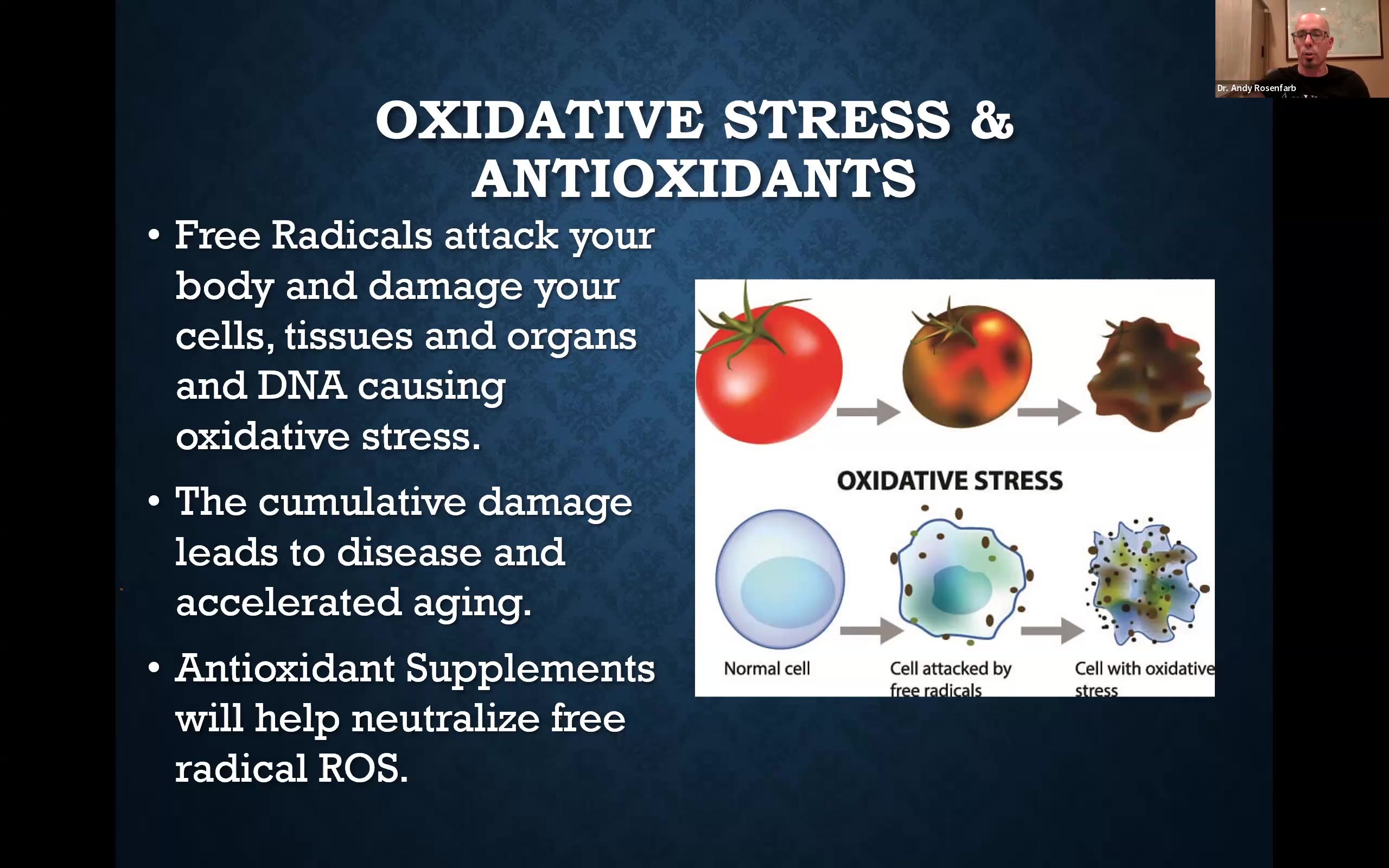 Dr. Andy Rosenfarb

OXIDATIVE STRESS & ANTIOXIDANTS

• Free Radicals attack your body and damage your cells, tissues and organs and DNA causing oxidative stress.

• The cumulative damage leads to disease and accelerated aging.

• Antioxidant Supplements will help neutralize free radical ROS.

OXIDATIVE STRESS

Normal cell

Cell attacked by free radicals

Cell with oxidative stress